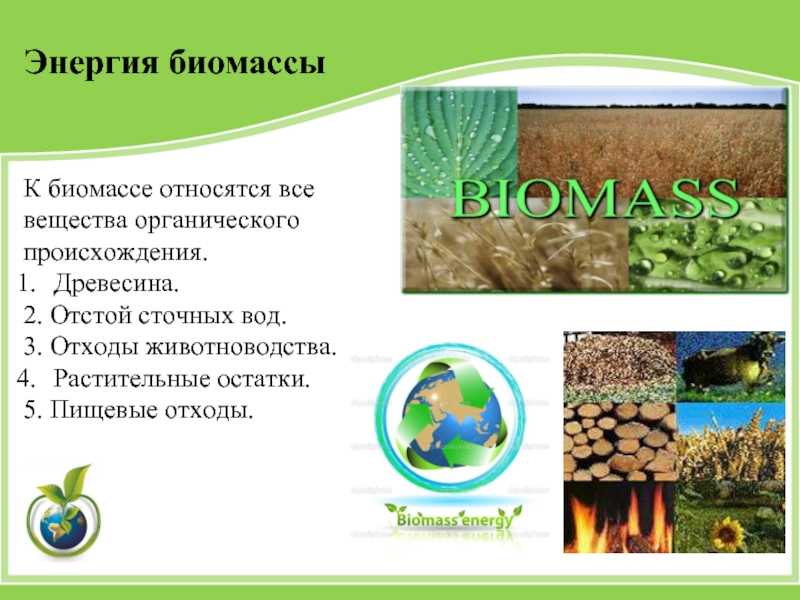 Энергия биомассы

К биомассе относятся все вещества органического происхождения.
1. Древесина.
2. Отстой сточных вод.
3. Отходы животноводства.
4. Растительные остатки.
5. Пищевые отходы.

BIOMASS

Biomass energy